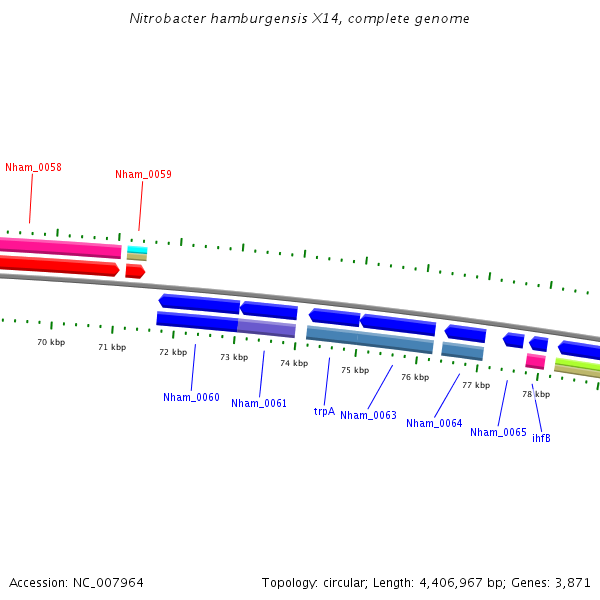 Nitrobacter hamburgensis X14, complete genome

Nham_0058

Nham_0059

70 kbp

71 kbp

72 kbp

73 kbp

74 kbp

75 kbp

76 kbp

77 kbp

78 kbp

Nham_0060

Nham_0061

trpA

Nham_0063

Nham_0064

Nham_0065

ihfB

Accession: NC_007964

Topology: circular; Length: 4,406,967 bp; Genes: 3,871